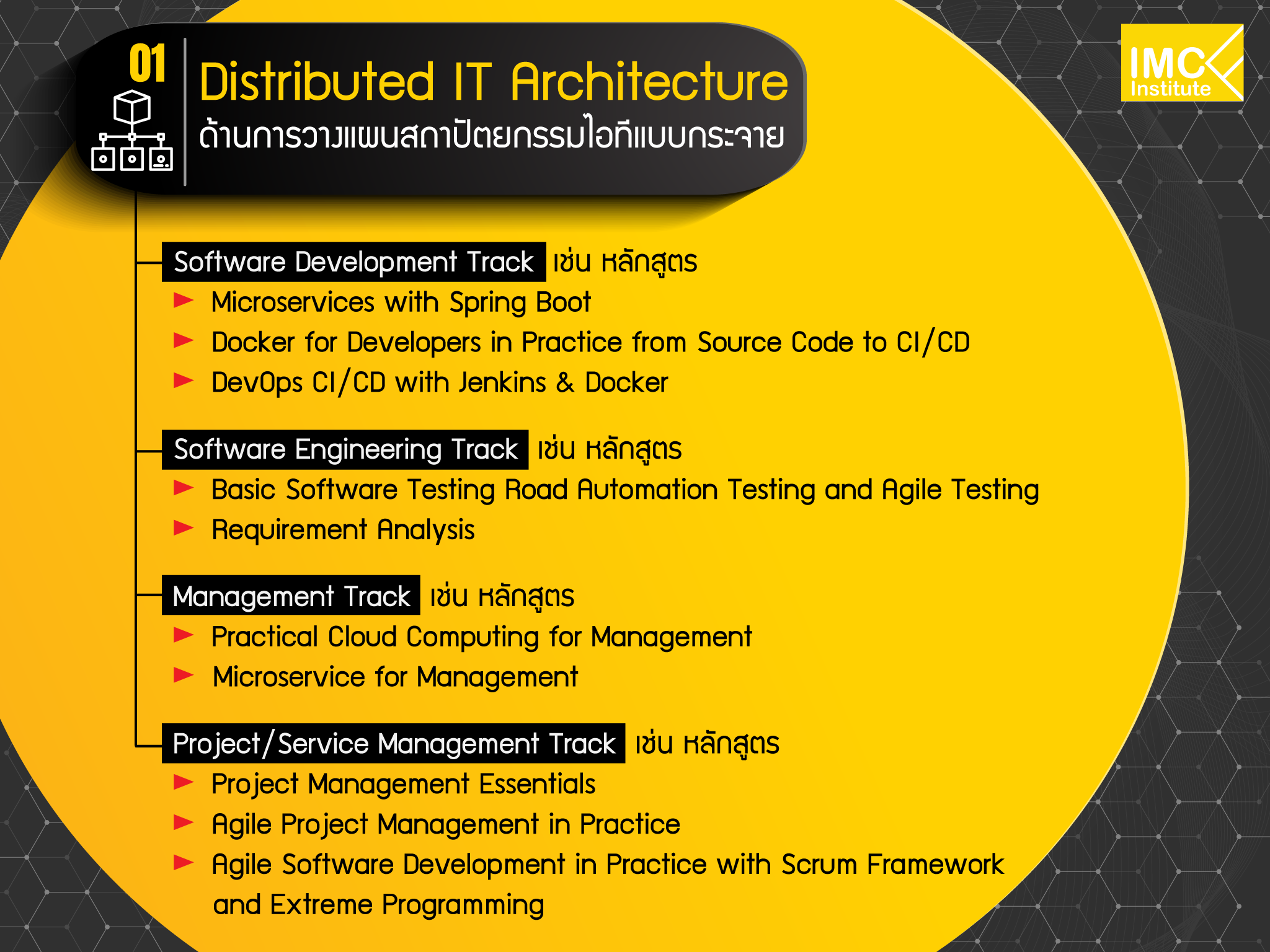 01

Distributed IT Architecture
ด้านการวางแผนสถาปัตยกรรมไอทีแบบกระจาย

IMC Institute

Software Development Track เช่น หลักสูตร
► Microservices with Spring Boot
► Docker for Developers in Practice from Source Code to CI/CD
► DevOps CI/CD with Jenkins & Docker

Software Engineering Track เช่น หลักสูตร
► Basic Software Testing Road Automation Testing and Agile Testing
► Requirement Analysis

Management Track เช่น หลักสูตร
► Practical Cloud Computing for Management
► Microservice for Management

Project/Service Management Track เช่น หลักสูตร
► Project Management Essentials
► Agile Project Management in Practice
► Agile Software Development in Practice with Scrum Framework and Extreme Programming